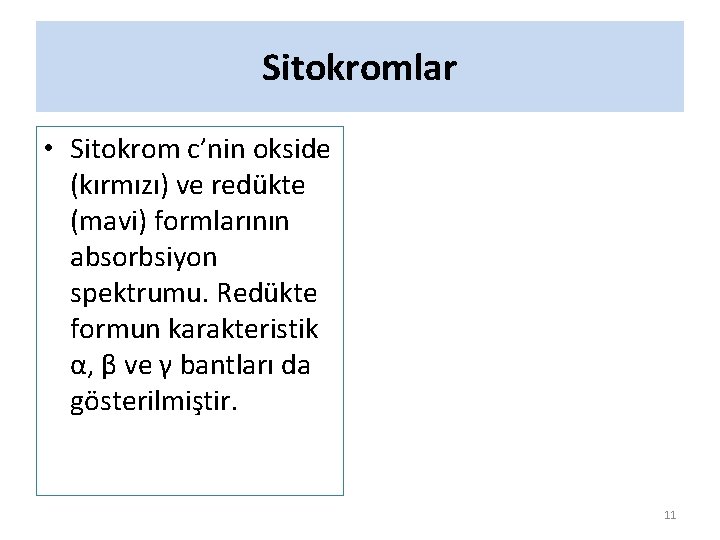 Sitokromlar

• Sitokrom c'nin okside (kırmızı) ve redükte (mavi) formlarının absorbsiyon spektrumu. Redükte formun karakteristik α, β ve γ bantları da gösterilmiştir.

11